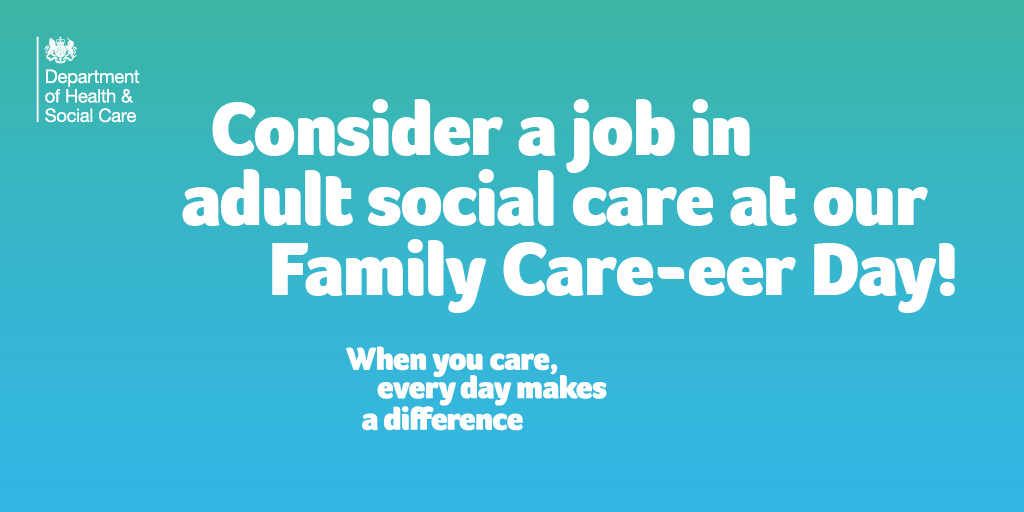 Department of Health & Social Care

Consider a job in adult social care at our Family Care-eer Day!

When you care, every day makes a difference